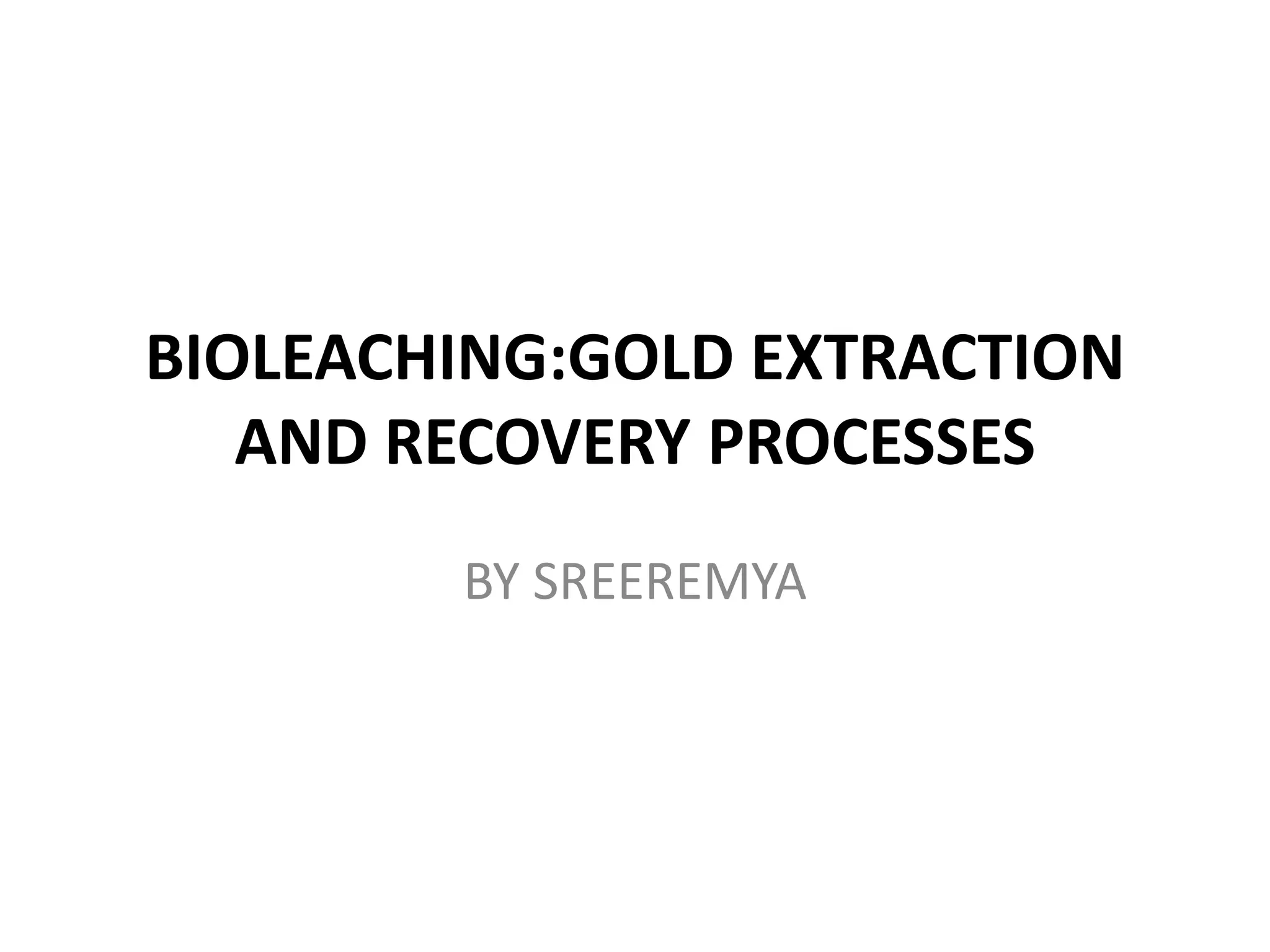 BIOLEACHING:GOLD EXTRACTION AND RECOVERY PROCESSES

BY SREEREMYA